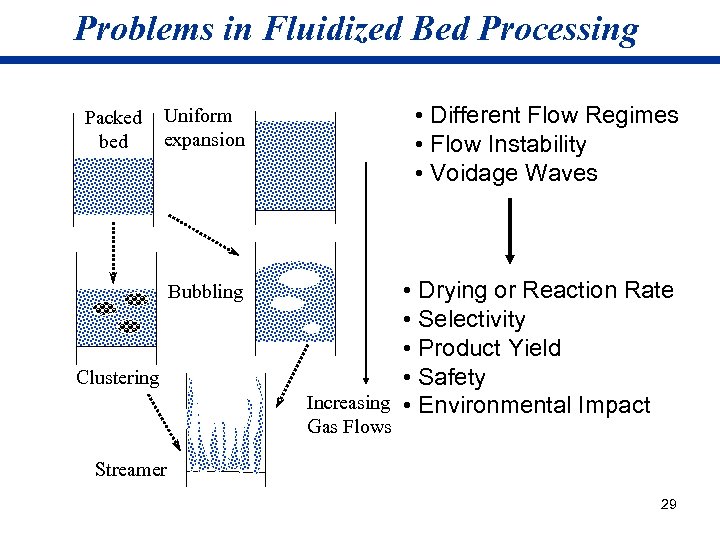 Problems in Fluidized Bed Processing

Packed bed

Uniform expansion

Bubbling

Clustering

Streamer

Increasing Gas Flows

• Different Flow Regimes
• Flow Instability
• Voidage Waves

• Drying or Reaction Rate
• Selectivity
• Product Yield
• Safety
• Environmental Impact

29